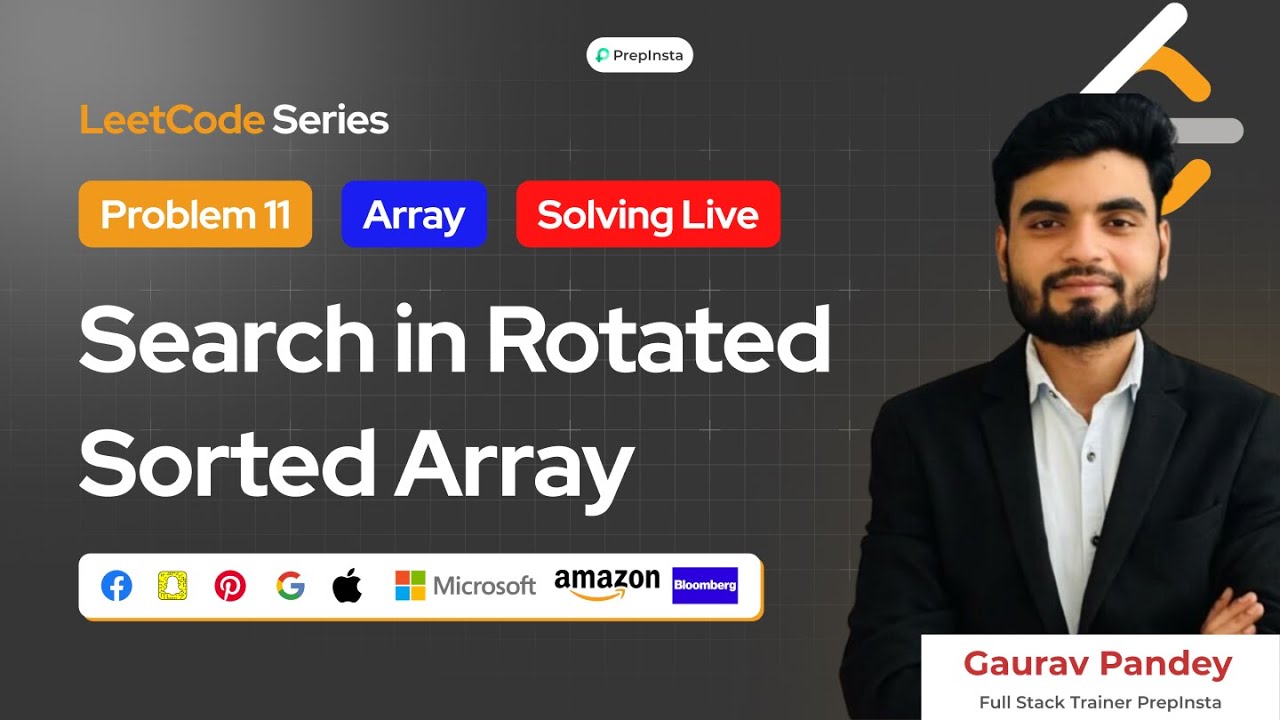 PrepInsta

LeetCode Series

Problem 11 Array Solving Live

Search in Rotated Sorted Array

Microsoft amazon Bloomberg

Gaurav Pandey
Full Stack Trainer PrepInsta